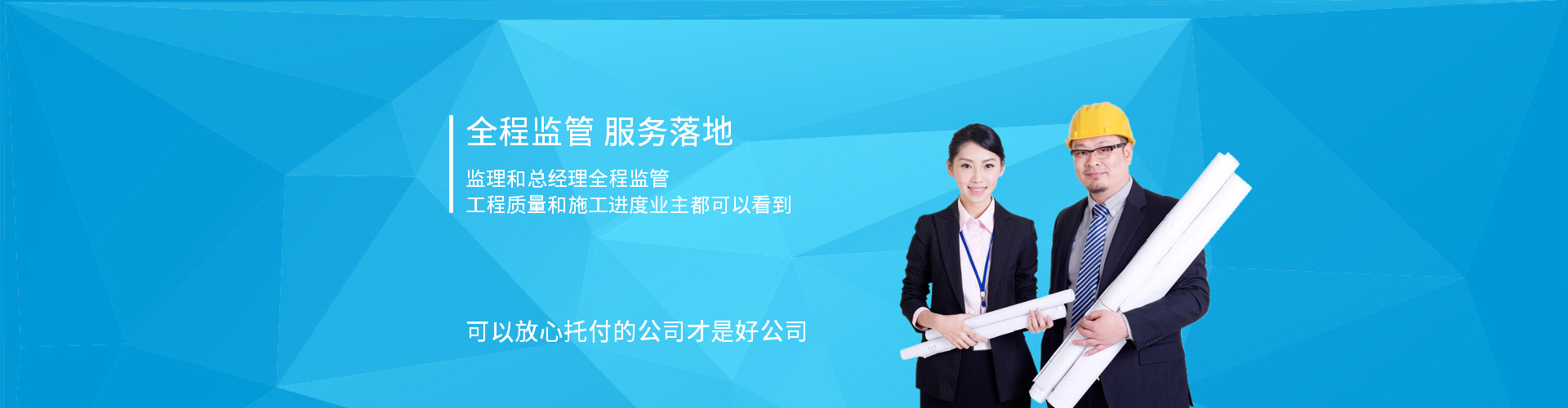 全程监管 服务落地

监理和总经理全程监管
工程质量和施工进度业主都可以看到

可以放心托付的公司才是好公司